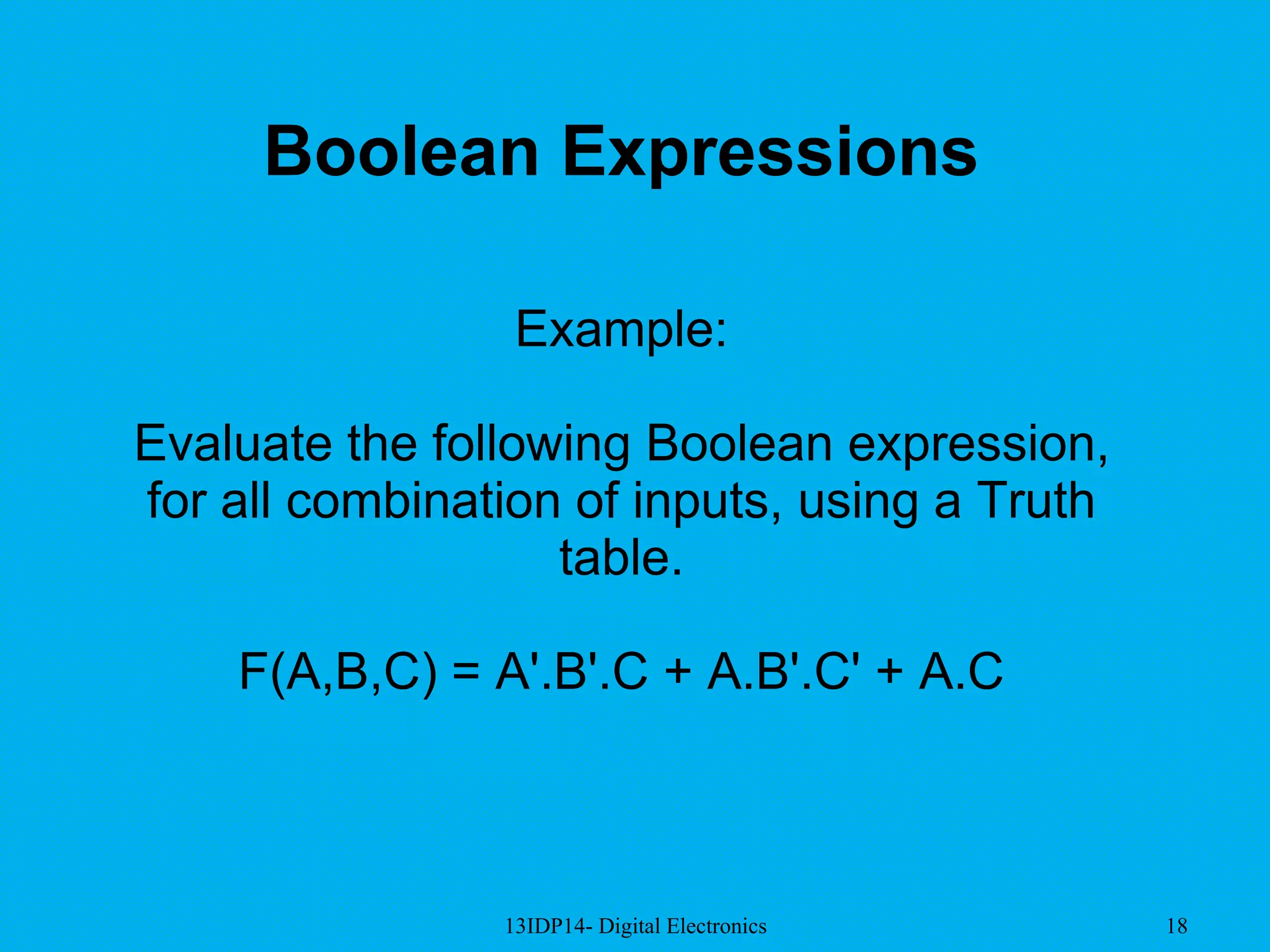 Boolean Expressions

Example:

Evaluate the following Boolean expression, for all combination of inputs, using a Truth table.

$F(A,B,C) = A'.B'.C + A.B'.C' + A.C$

13IDP14- Digital Electronics

18